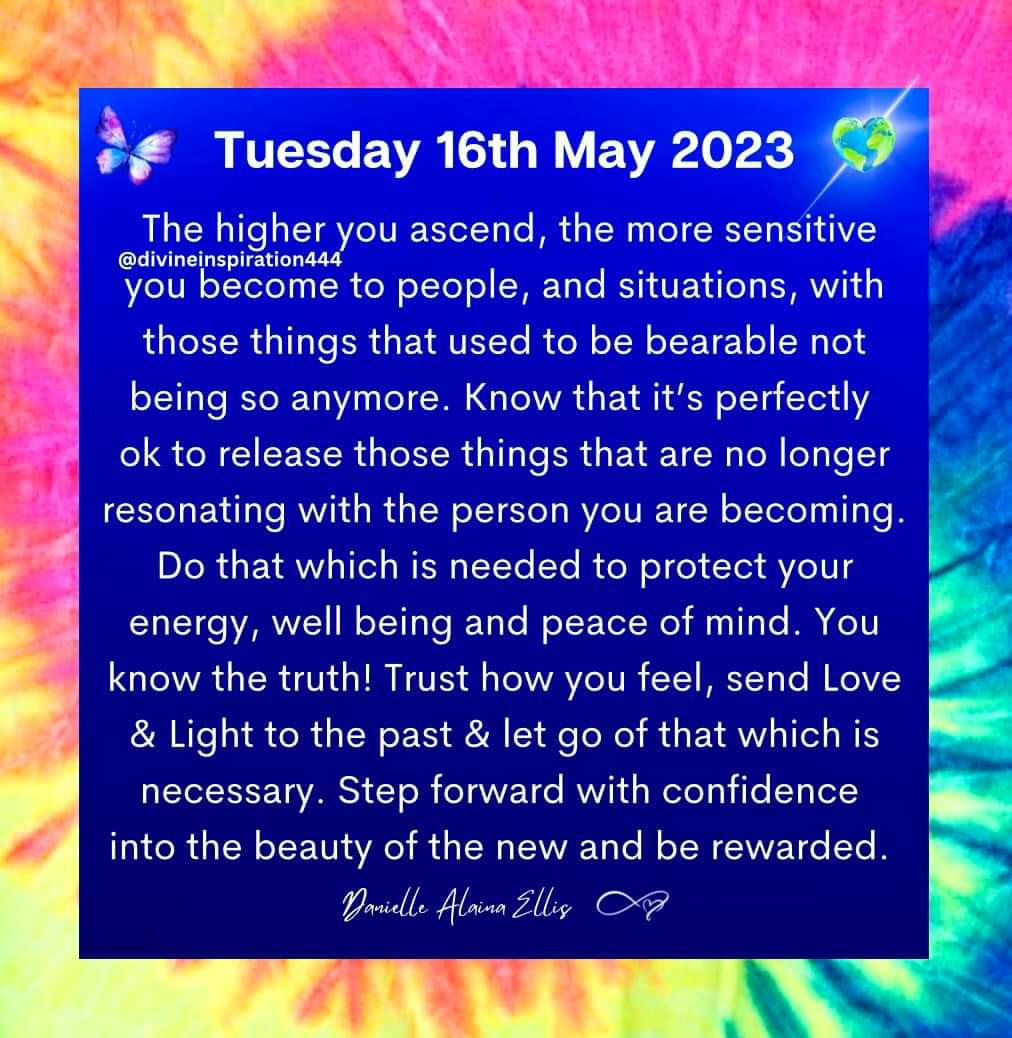 Tuesday 16th May 2023

@divineinspiration444

The higher you ascend, the more sensitive you become to people, and situations, with those things that used to be bearable not being so anymore. Know that it's perfectly ok to release those things that are no longer resonating with the person you are becoming. Do that which is needed to protect your energy, well being and peace of mind. You know the truth! Trust how you feel, send Love & Light to the past & let go of that which is necessary. Step forward with confidence into the beauty of the new and be rewarded.

Danielle Alaina Ellis